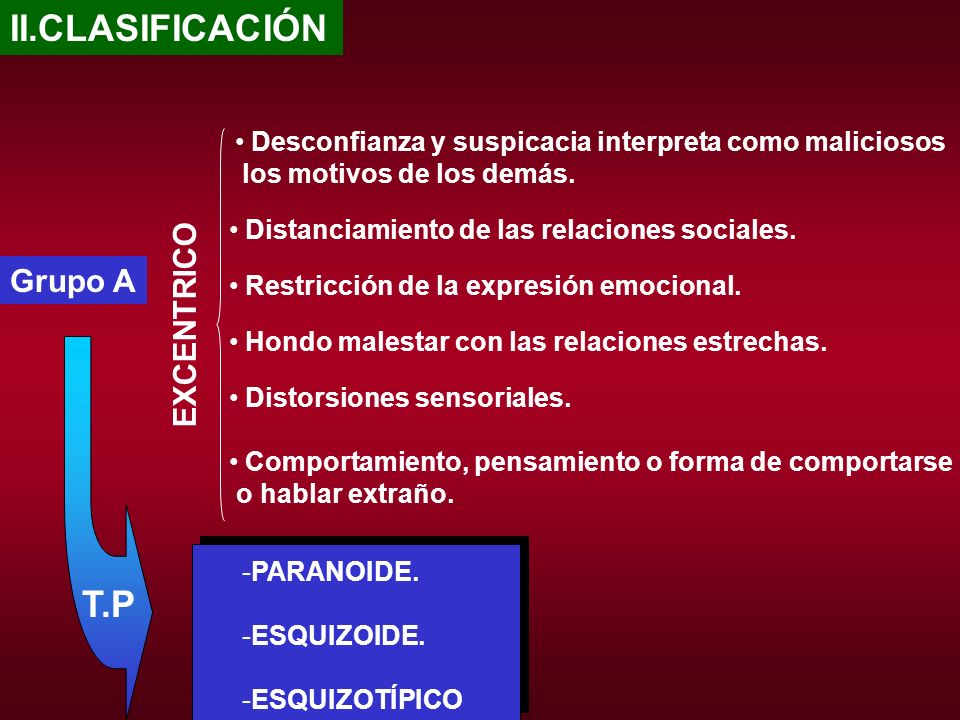 II.CLASIFICACIÓN

Grupo A

EXCENTRICO

• Desconfianza y suspicacia interpreta como maliciosos los motivos de los demás.

• Distanciamiento de las relaciones sociales.

• Restricción de la expresión emocional.

• Hondo malestar con las relaciones estrechas.

• Distorsiones sensoriales.

• Comportamiento, pensamiento o forma de comportarse o hablar extraño.

T.P

-PARANOIDE.

-ESQUIZOIDE.

-ESQUIZOTÍPICO